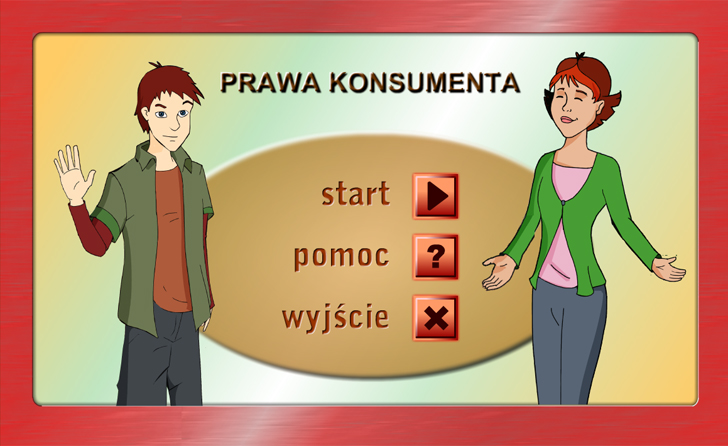 PRAWA KONSUMENTA

start

pomoc ?

wyjście